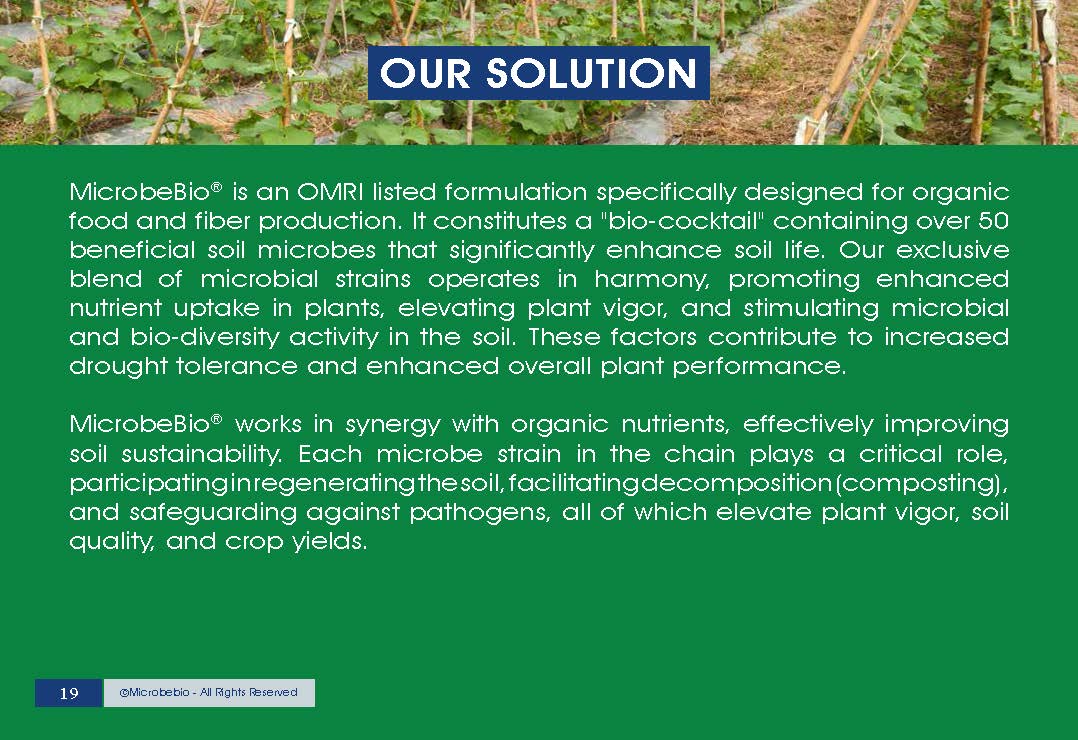 OUR SOLUTION

MicrobeBio® is an OMRI listed formulation specifically designed for organic food and fiber production. It constitutes a "bio-cocktail" containing over 50 beneficial soil microbes that significantly enhance soil life. Our exclusive blend of microbial strains operates in harmony, promoting enhanced nutrient uptake in plants, elevating plant vigor, and stimulating microbial and bio-diversity activity in the soil. These factors contribute to increased drought tolerance and enhanced overall plant performance.

MicrobeBio® works in synergy with organic nutrients, effectively improving soil sustainability. Each microbe strain in the chain plays a critical role, participating in regenerating the soil, facilitating decomposition (composting), and safeguarding against pathogens, all of which elevate plant vigor, soil quality, and crop yields.

19

©Microbebio - All Rights Reserved